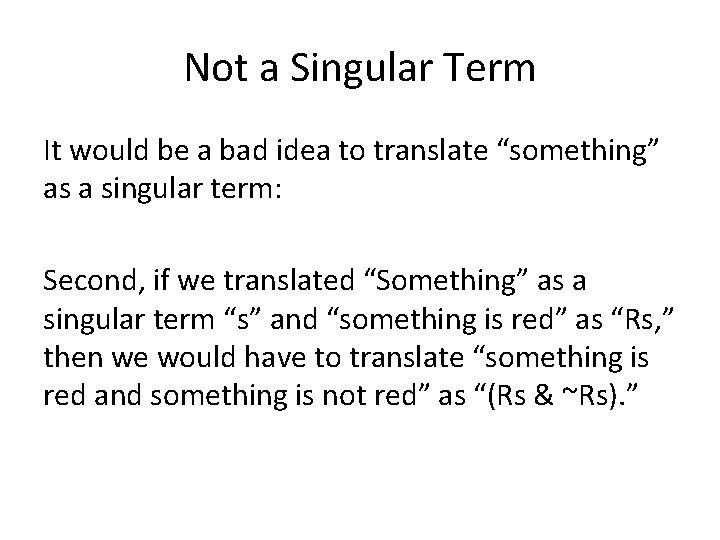 Not a Singular Term

It would be a bad idea to translate “something” as a singular term:

Second, if we translated “Something” as a singular term “s” and “something is red” as “Rs,” then we would have to translate “something is red and something is not red” as “(Rs & ~Rs).”